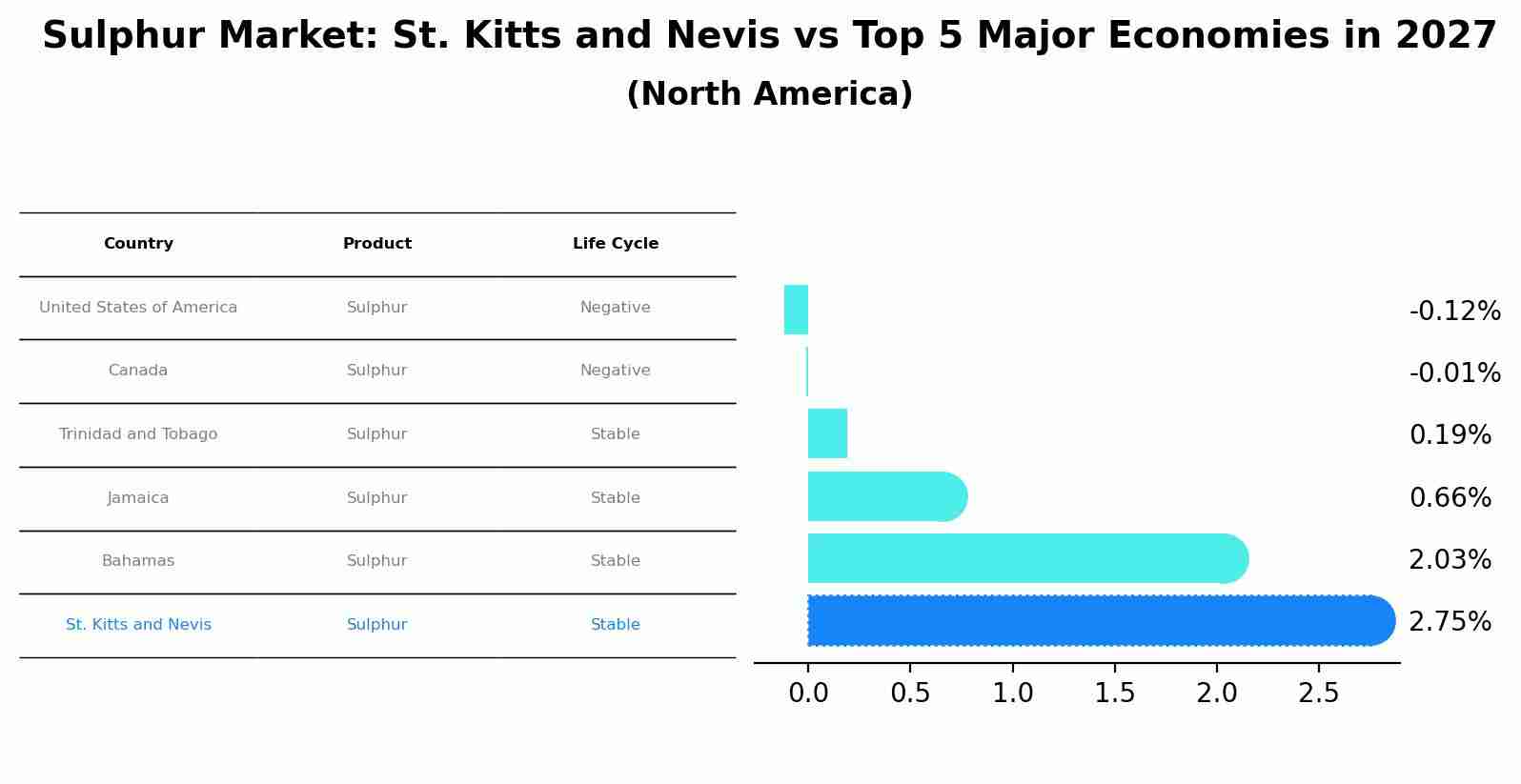 Sulphur Market: St. Kitts and Nevis vs Top 5 Major Economies in 2027
(North America)

| Country | Product | Life Cycle |
|---|---|---|
| United States of America | Sulphur | Negative |
| Canada | Sulphur | Negative |
| Trinidad and Tobago | Sulphur | Stable |
| Jamaica | Sulphur | Stable |
| Bahamas | Sulphur | Stable |
| St. Kitts and Nevis | Sulphur | Stable |

-0.12%
-0.01%
0.19%
0.66%
2.03%
2.75%

0.0 0.5 1.0 1.5 2.0 2.5